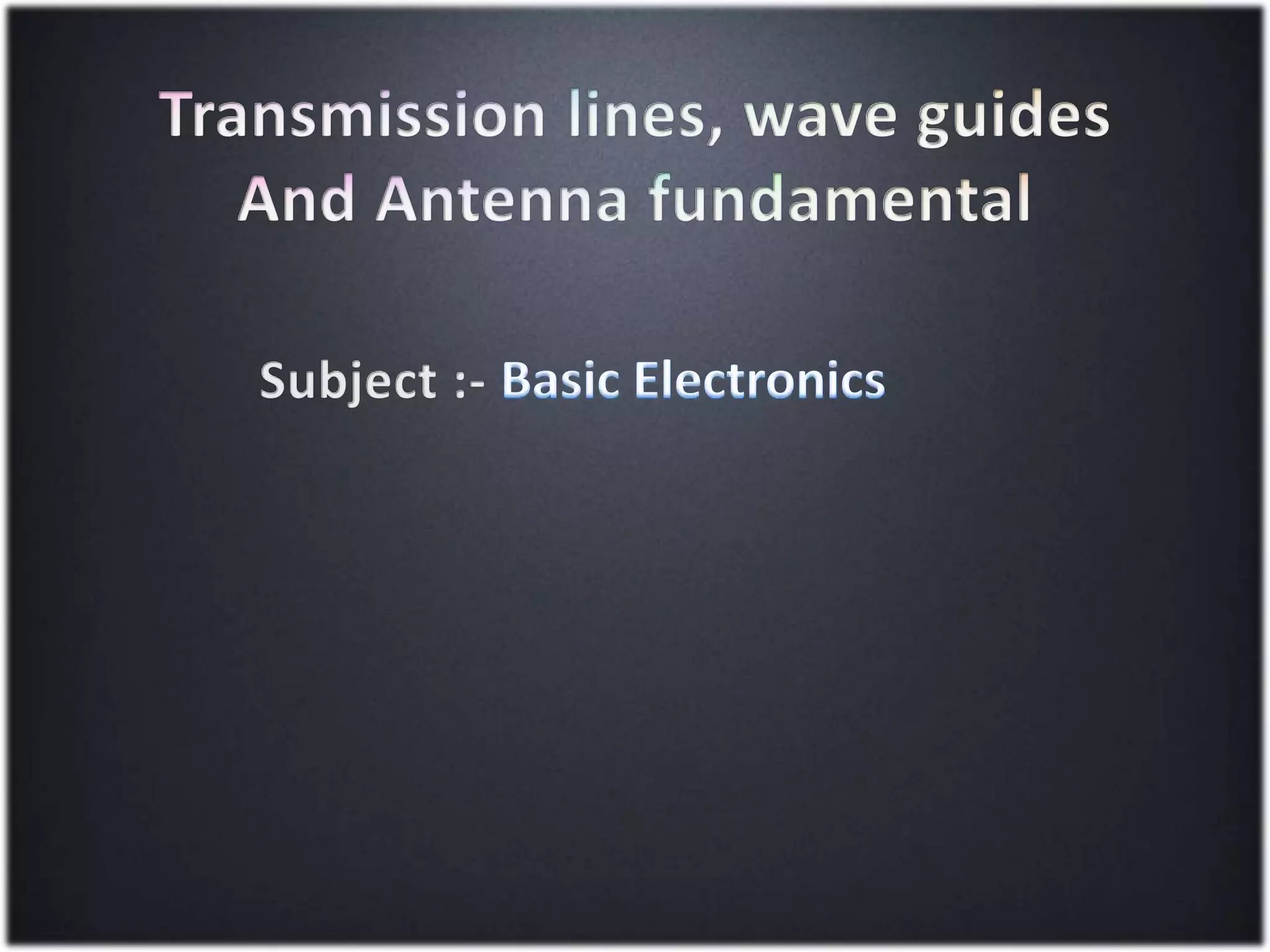 Transmission lines, wave guides
And Antenna fundamental

Subject :- Basic Electronics